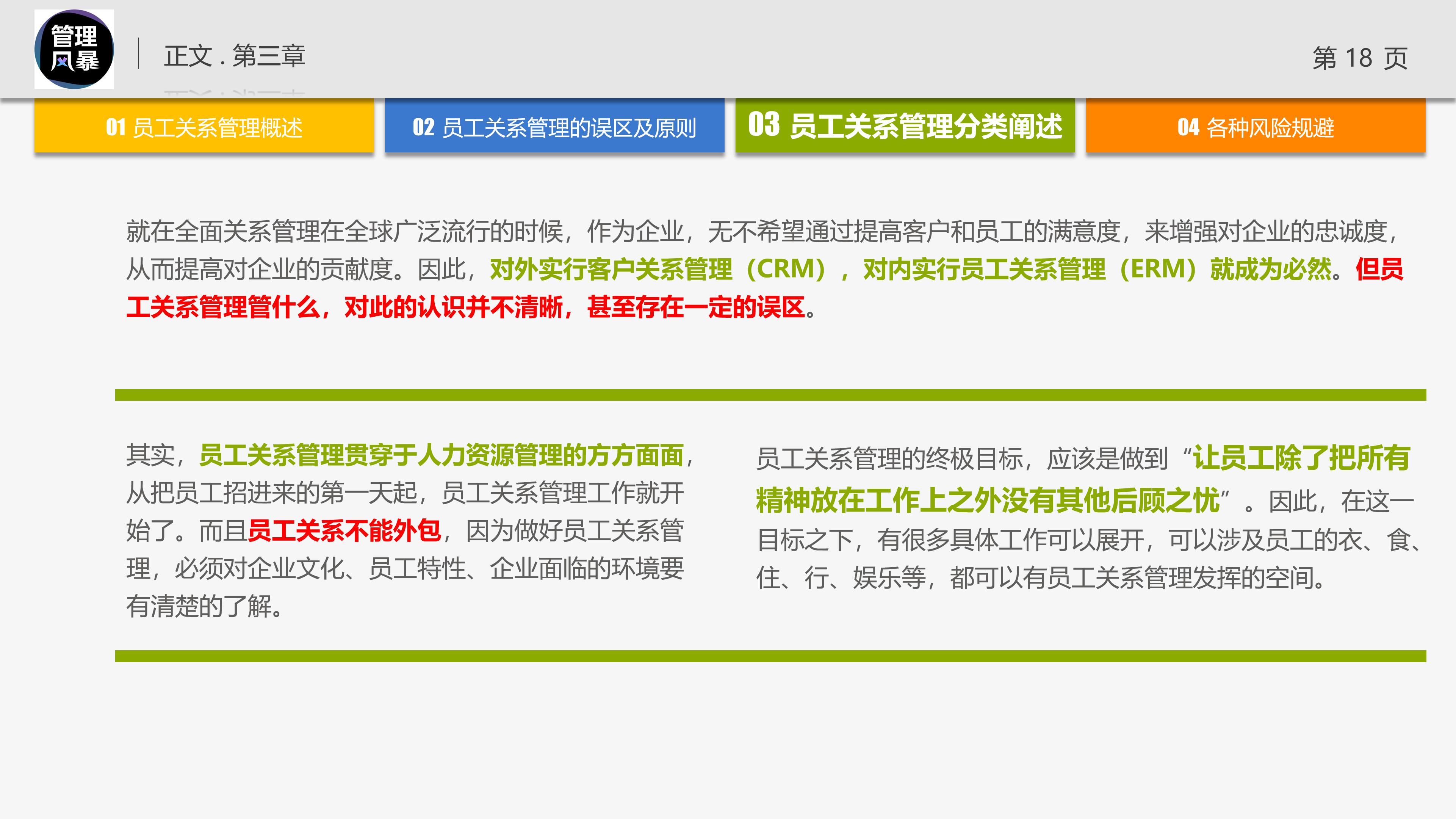 管理风暴

正文 . 第三章

第 18 页

01 员工关系管理概述

02 员工关系管理的误区及原则

03 员工关系管理分类阐述

04 各种风险规避

就在全面关系管理在全球广泛流行的时候，作为企业，无不希望通过提高客户和员工的满意度，来增强对企业的忠诚度，从而提高对企业的贡献度。因此，对外实行客户关系管理（CRM），对内实行员工关系管理（ERM）就成为必然。但员工关系管理管什么，对此的认识并不清晰，甚至存在一定的误区。

其实，员工关系管理贯穿于人力资源管理的方方面面，从把员工招进来的第一天起，员工关系管理工作就开始了。而且员工关系不能外包，因为做好员工关系管理，必须对企业文化、员工特性、企业面临的环境要有清楚的了解。

员工关系管理的终极目标，应该是做到“让员工除了把所有精神放在工作上之外没有其他后顾之忧”。因此，在这一目标之下，有很多具体工作可以展开，可以涉及员工的衣、食、住、行、娱乐等，都可以有员工关系管理发挥的空间。